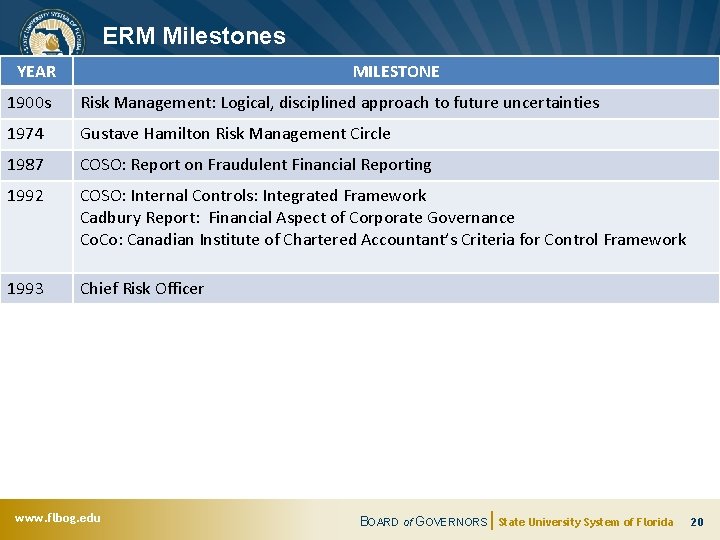 ERM Milestones

| YEAR | MILESTONE |
|---|---|
| 1900s | Risk Management: Logical, disciplined approach to future uncertainties |
| 1974 | Gustave Hamilton Risk Management Circle |
| 1987 | COSO: Report on Fraudulent Financial Reporting |
| 1992 | COSO: Internal Controls: Integrated Framework Cadbury Report: Financial Aspect of Corporate Governance CoCo: Canadian Institute of Chartered Accountant's Criteria for Control Framework |
| 1993 | Chief Risk Officer |

www.flbog.edu

BOARD of GOVERNORS State University System of Florida 20